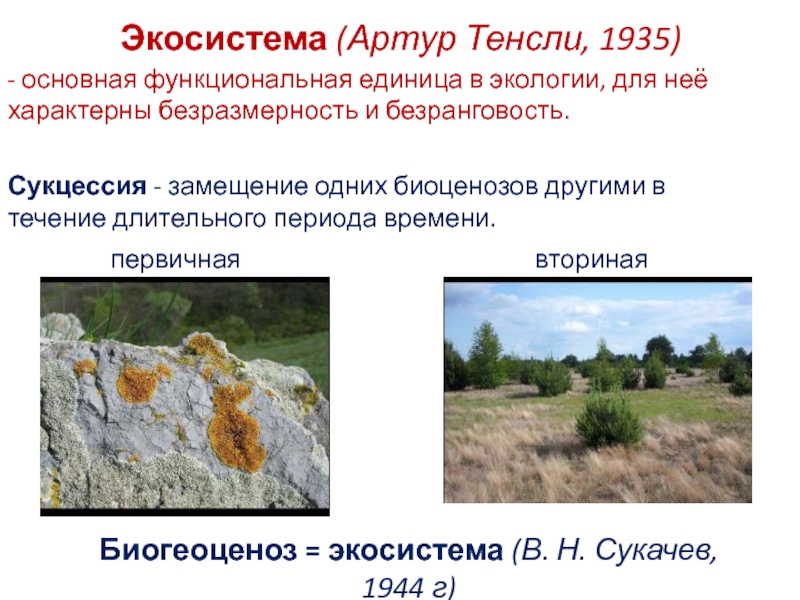 Экосистема (Артур Тенсли, 1935)

- основная функциональная единица в экологии, для неё характерны безразмерность и безранговость.

Сукцессия - замещение одних биоценозов другими в течение длительного периода времени.

первичная

вториная

Биогеоценоз = экосистема (В. Н. Сукачев, 1944 г)